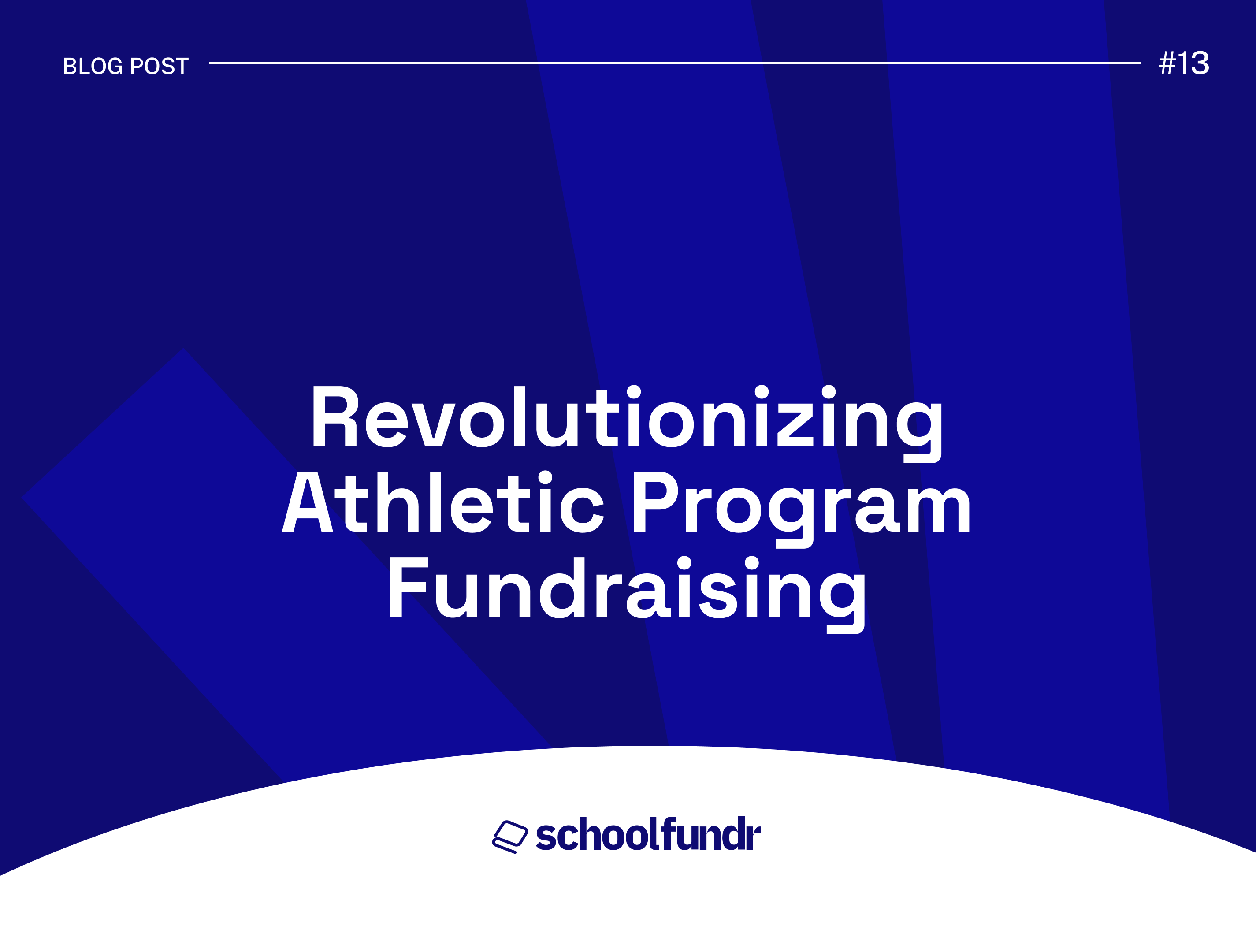 BLOG POST #13

Revolutionizing Athletic Program Fundraising

schoolfundr